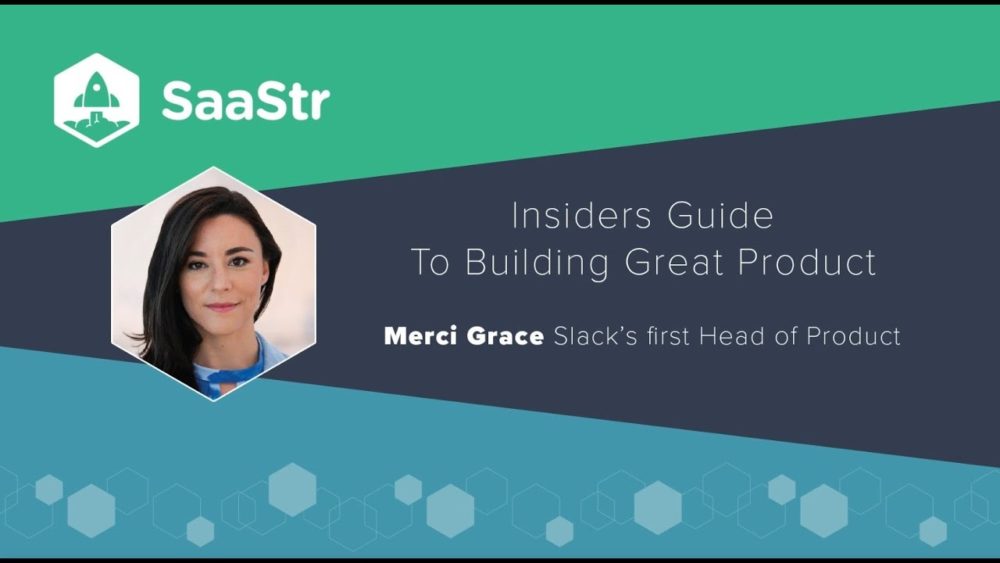 SaaStr

Insiders Guide
To Building Great Product

Merci Grace Slack's first Head of Product